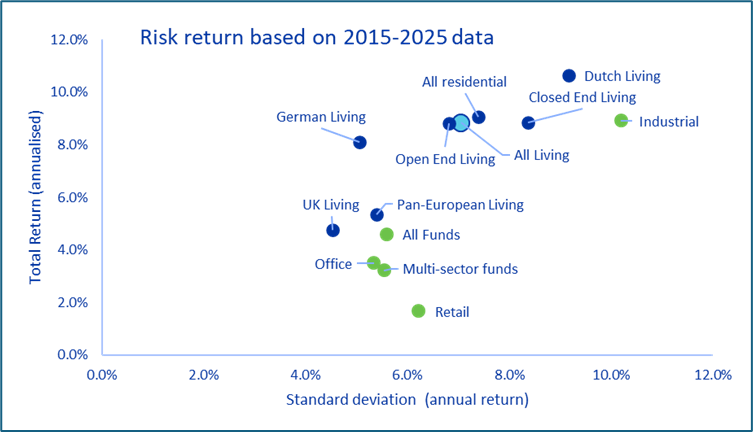 Risk return based on 2015-2025 data

Total Return (annualised)

12.0%
10.0%
8.0%
6.0%
4.0%
2.0%
0.0%

Dutch Living
All residential
Closed End Living
German Living
Industrial
Open End Living
All Living
UK Living
Pan-European Living
All Funds
Office
Multi-sector funds
Retail

0.0% 2.0% 4.0% 6.0% 8.0% 10.0% 12.0%

Standard deviation (annual return)